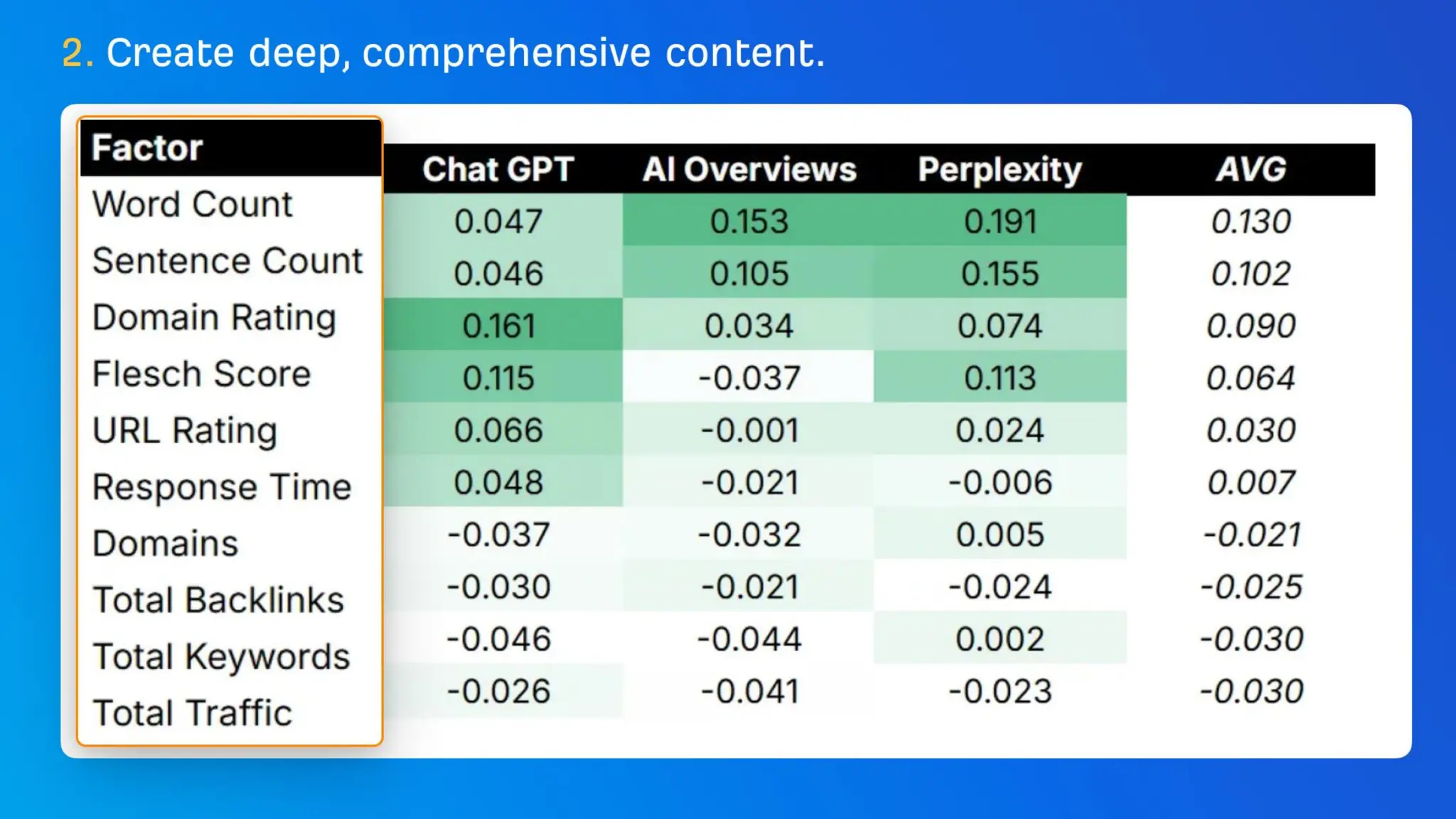 2. Create deep, comprehensive content.

| Factor | Chat GPT | AI Overviews | Perplexity | AVG |
|---|---|---|---|---|
| Word Count | 0.047 | 0.153 | 0.191 | 0.130 |
| Sentence Count | 0.046 | 0.105 | 0.155 | 0.102 |
| Domain Rating | 0.161 | 0.034 | 0.074 | 0.090 |
| Flesch Score | 0.115 | -0.037 | 0.113 | 0.064 |
| URL Rating | 0.066 | -0.001 | 0.024 | 0.030 |
| Response Time | 0.048 | -0.021 | -0.006 | 0.007 |
| Domains | -0.037 | -0.032 | 0.005 | -0.021 |
| Total Backlinks | -0.030 | -0.021 | -0.024 | -0.025 |
| Total Keywords | -0.046 | -0.044 | 0.002 | -0.030 |
| Total Traffic | -0.026 | -0.041 | -0.023 | -0.030 |